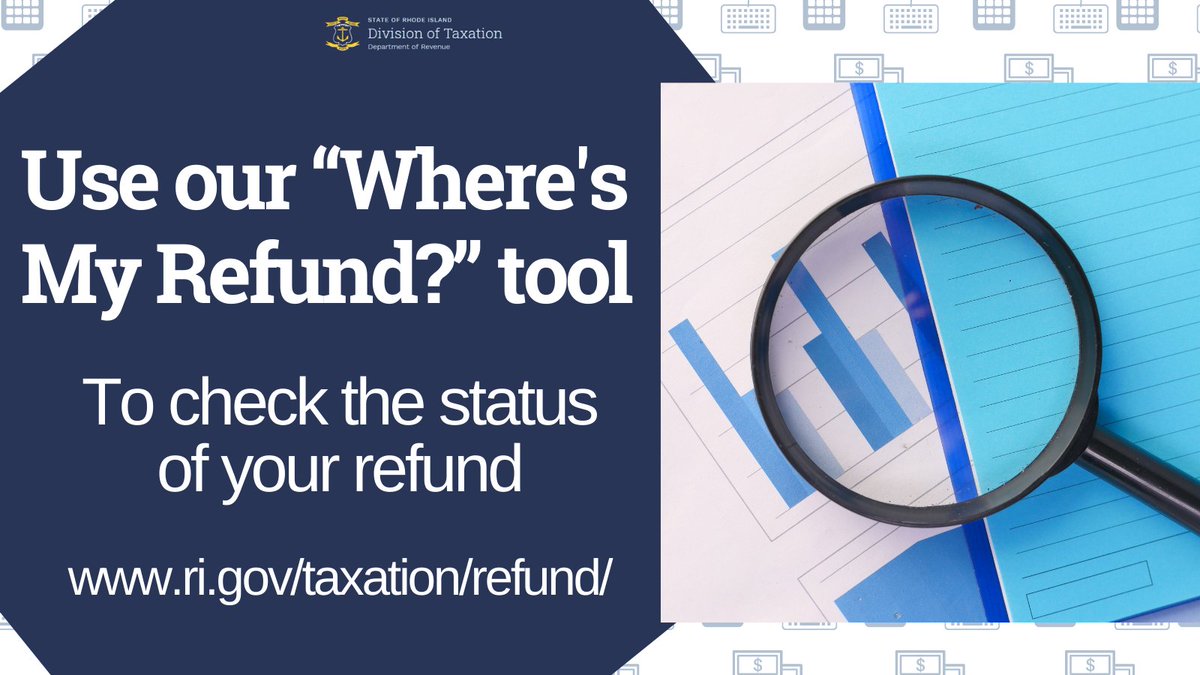 STATE OF RHODE ISLAND
Division of Taxation
Department of Revenue

Use our “Where's My Refund?” tool

To check the status of your refund

www.ri.gov/taxation/refund/